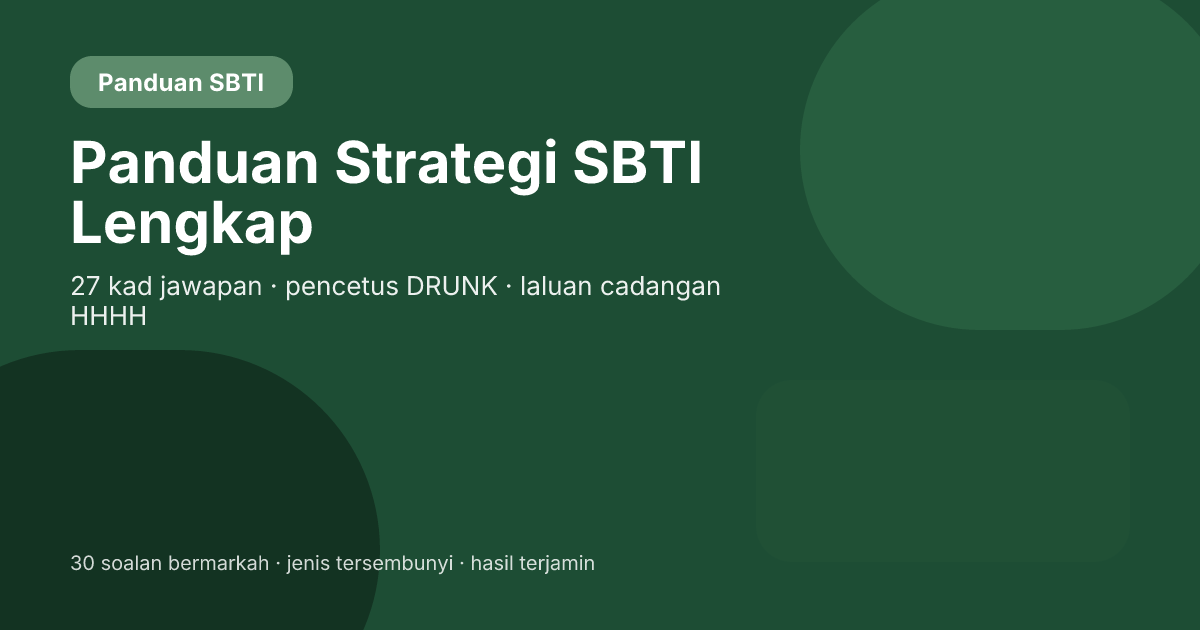 Panduan SBTI

Panduan Strategi SBTI Lengkap

27 kad jawapan · pencetus DRUNK · laluan cadangan HHHH

30 soalan bermarkah · jenis tersembunyi · hasil terjamin